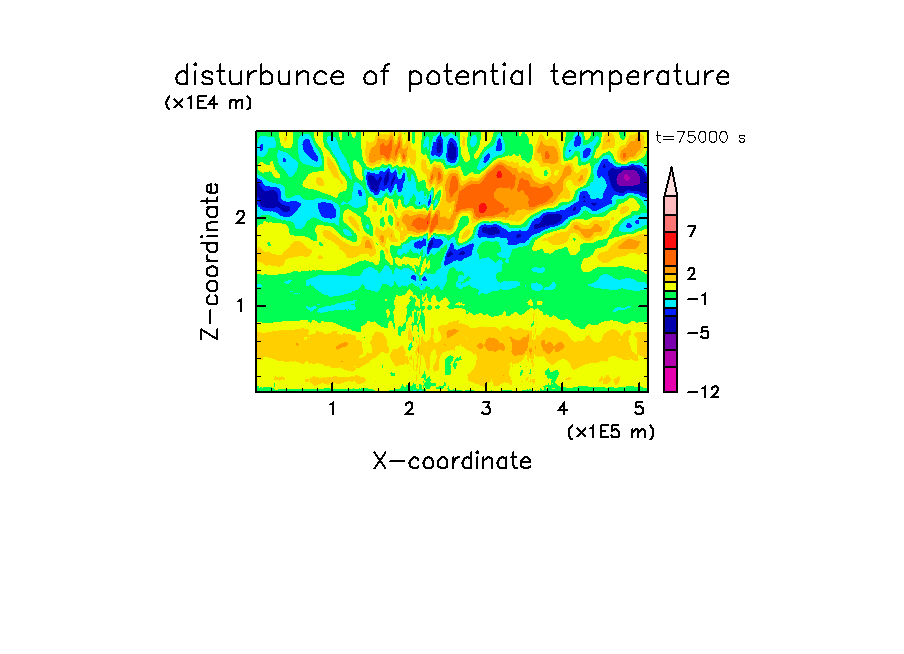 disturbunce of potential temperature

(x1E4 m)

t=75000 s

Z-coordinate

2

1

7

2

−1

−5

−12

1 2 3 4 5

(x1E5 m)

X-coordinate